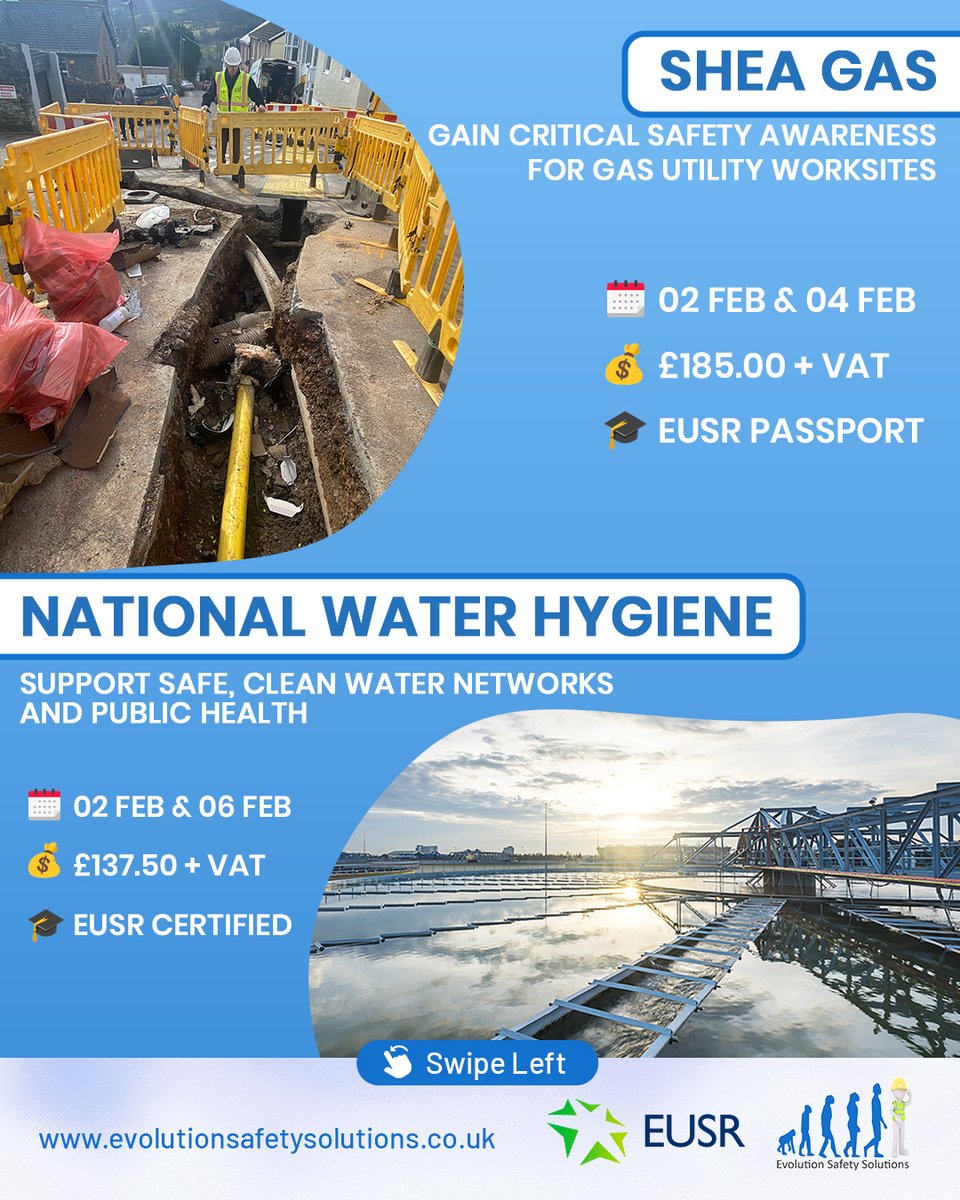 SHEA GAS

GAIN CRITICAL SAFETY AWARENESS FOR GAS UTILITY WORKSITES

02 FEB & 04 FEB

£185.00 + VAT

EUSR PASSPORT

NATIONAL WATER HYGIENE

SUPPORT SAFE, CLEAN WATER NETWORKS AND PUBLIC HEALTH

02 FEB & 06 FEB

£137.50 + VAT

EUSR CERTIFIED

Swipe Left

www.evolutionsafetysolutions.co.uk

EUSR

Evolution Safety Solutions